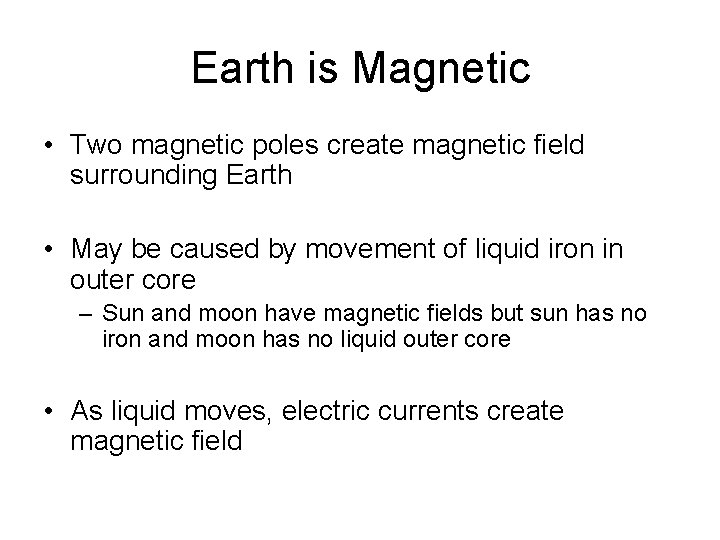 Earth is Magnetic

• Two magnetic poles create magnetic field surrounding Earth

• May be caused by movement of liquid iron in outer core
– Sun and moon have magnetic fields but sun has no iron and moon has no liquid outer core

• As liquid moves, electric currents create magnetic field